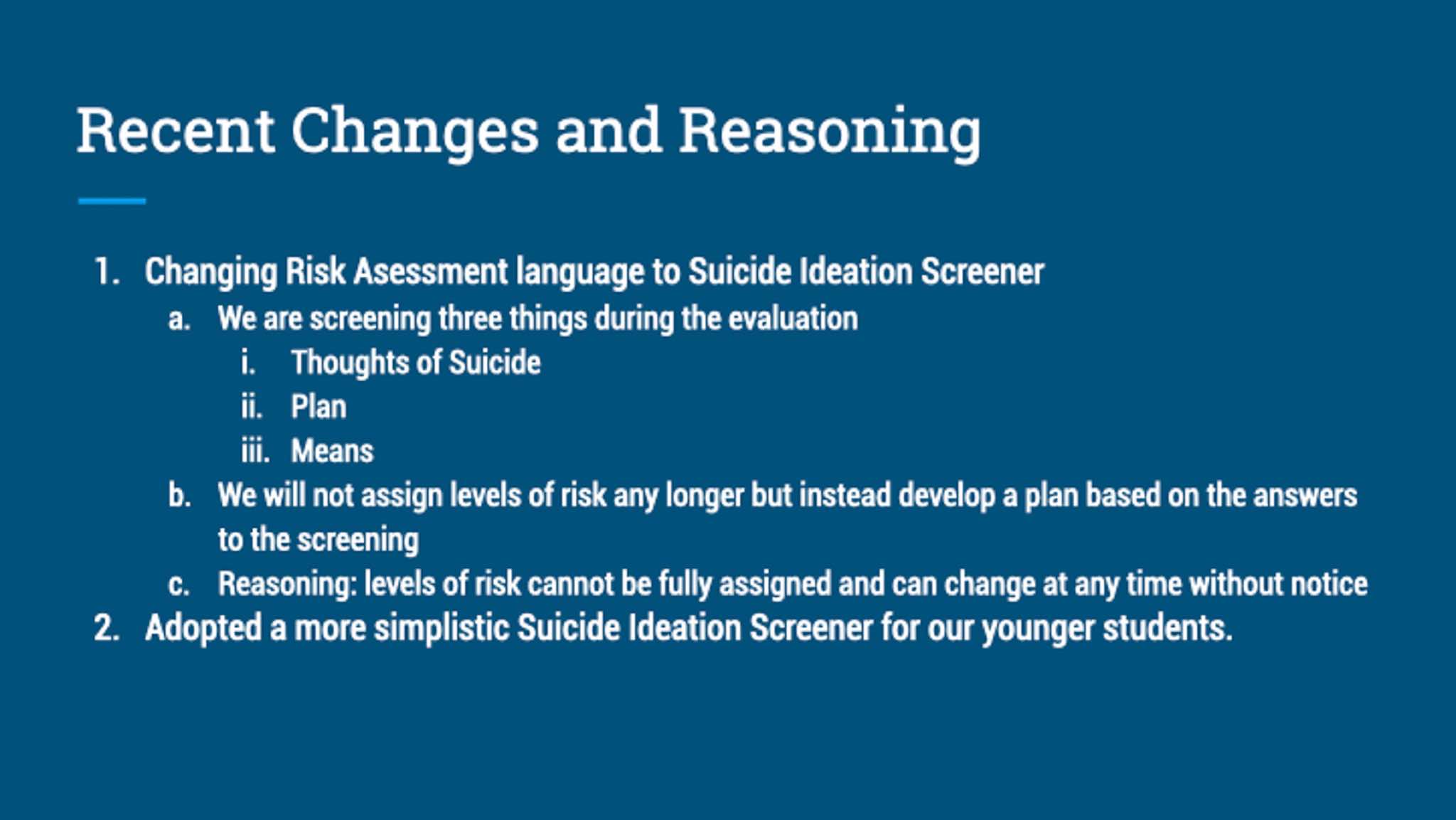 Recent Changes and Reasoning

1. Changing Risk Asessment language to Suicide Ideation Screener
a. We are screening three things during the evaluation
i. Thoughts of Suicide
ii. Plan
iii. Means
b. We will not assign levels of risk any longer but instead develop a plan based on the answers to the screening
c. Reasoning: levels of risk cannot be fully assigned and can change at any time without notice
2. Adopted a more simplistic Suicide Ideation Screener for our younger students.